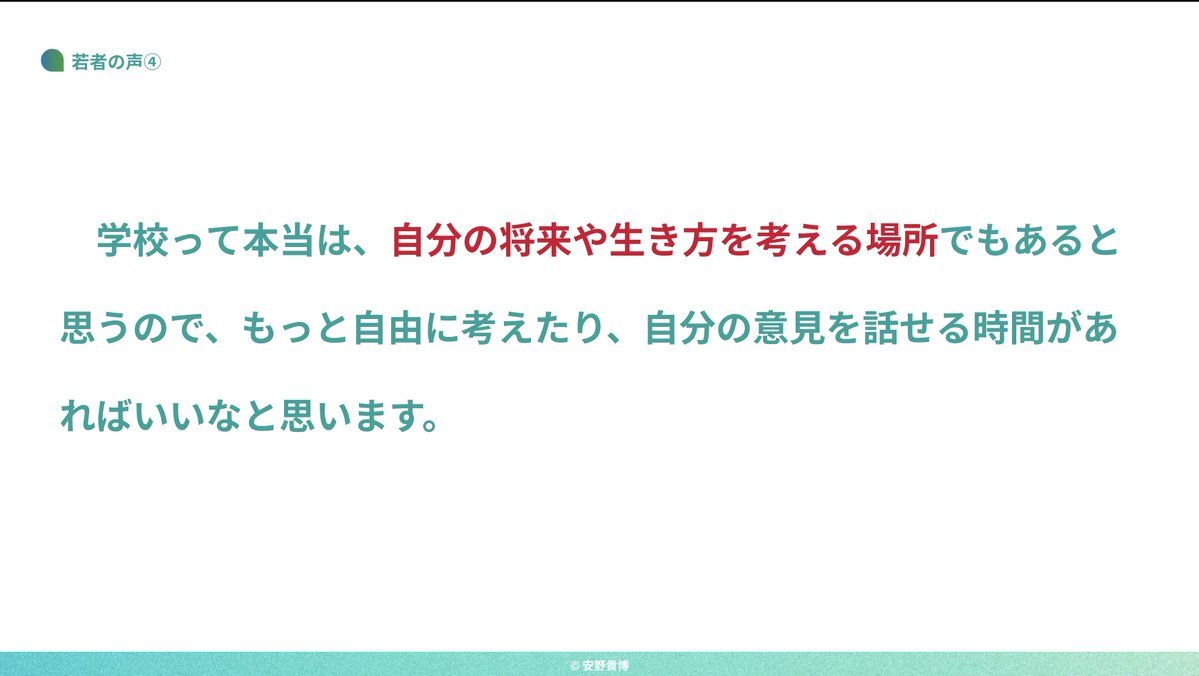 若者の声④

学校って本当は、自分の将来や生き方を考える場所でもあると思うので、もっと自由に考えたり、自分の意見を話せる時間があればいいなと思います。

© 安野貴博